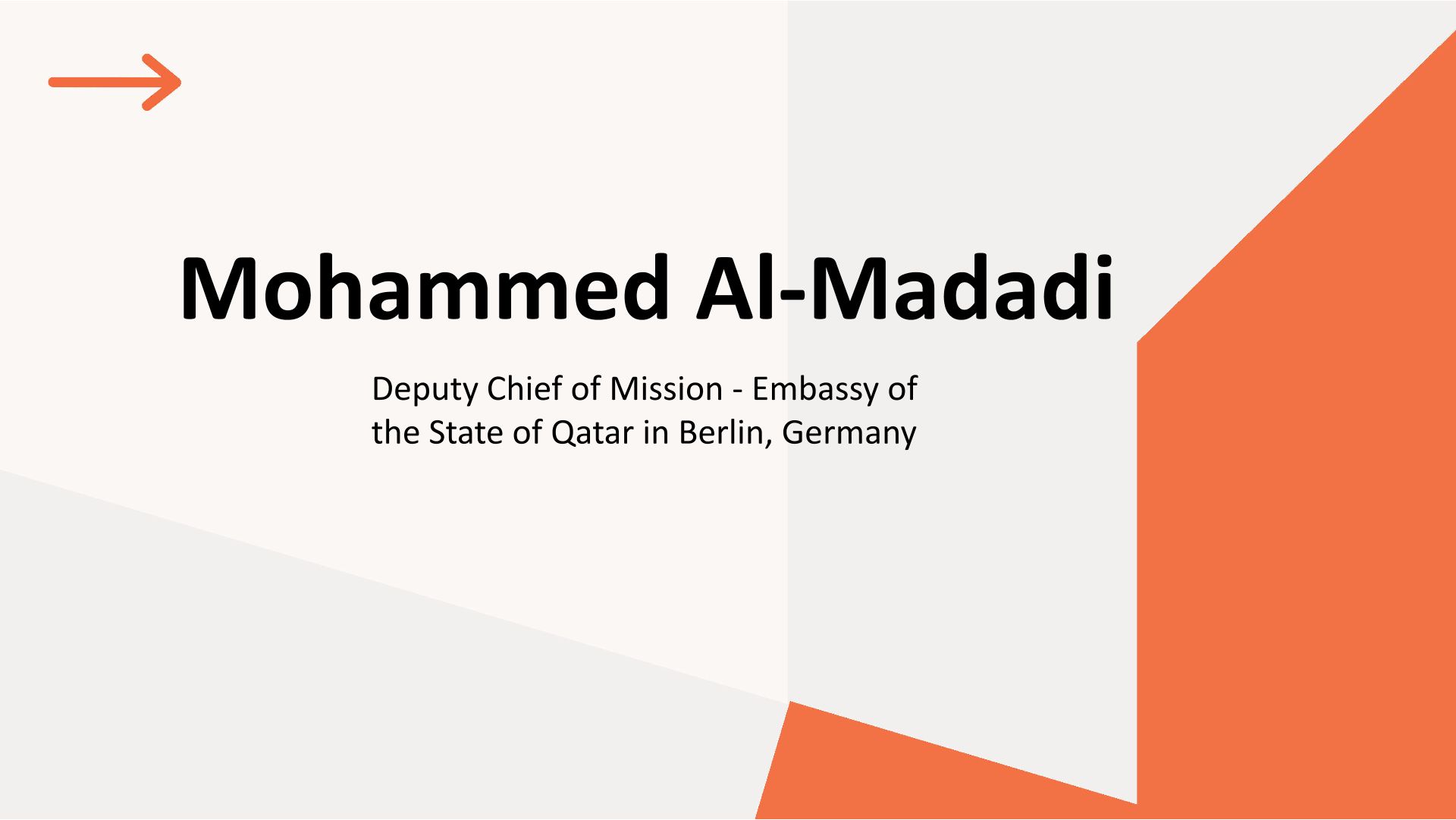 Mohammed Al-Madadi

Deputy Chief of Mission - Embassy of the State of Qatar in Berlin, Germany